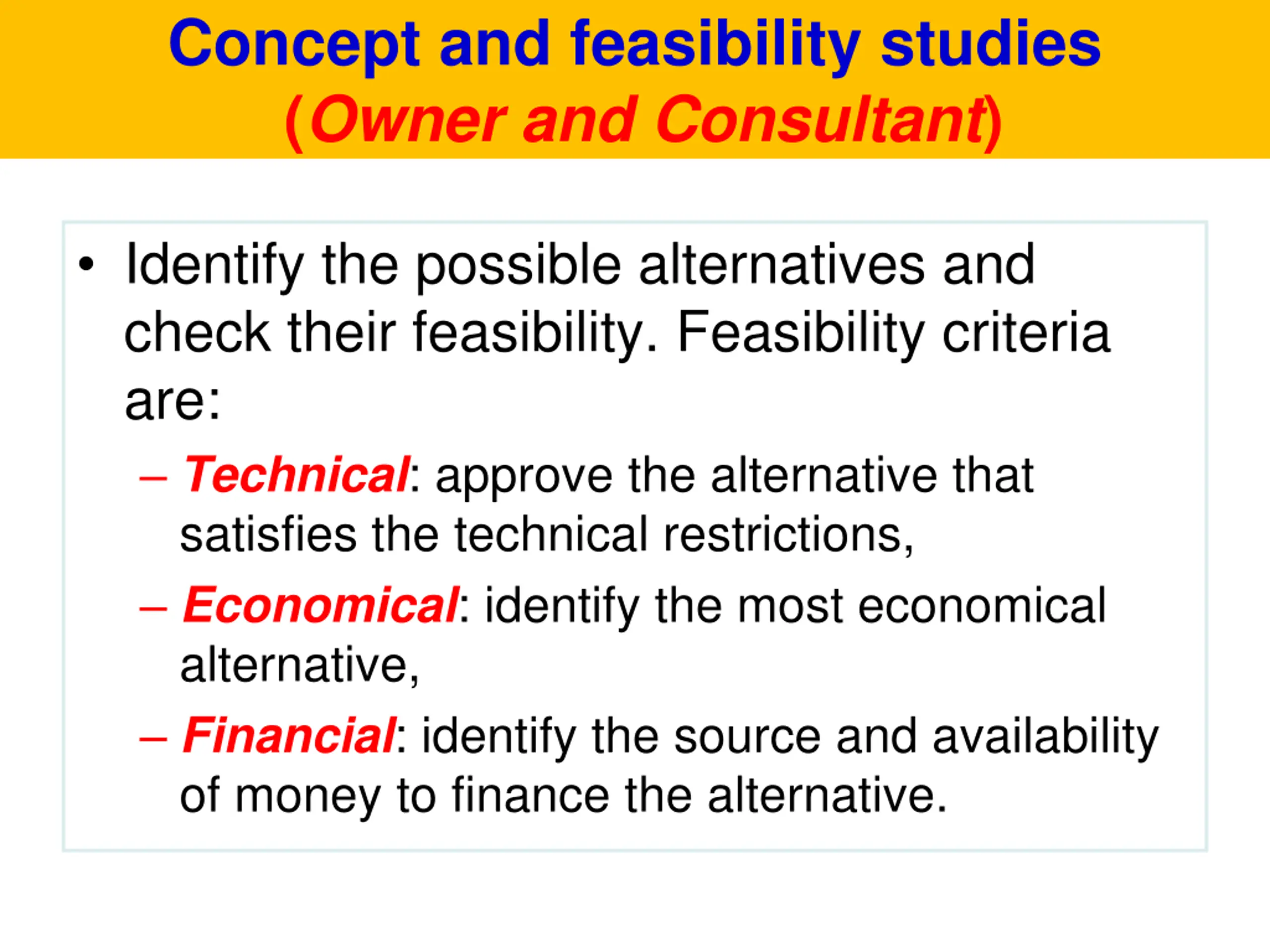 Concept and feasibility studies
(Owner and Consultant)

• Identify the possible alternatives and check their feasibility. Feasibility criteria are:
– Technical: approve the alternative that satisfies the technical restrictions,
– Economical: identify the most economical alternative,
– Financial: identify the source and availability of money to finance the alternative.